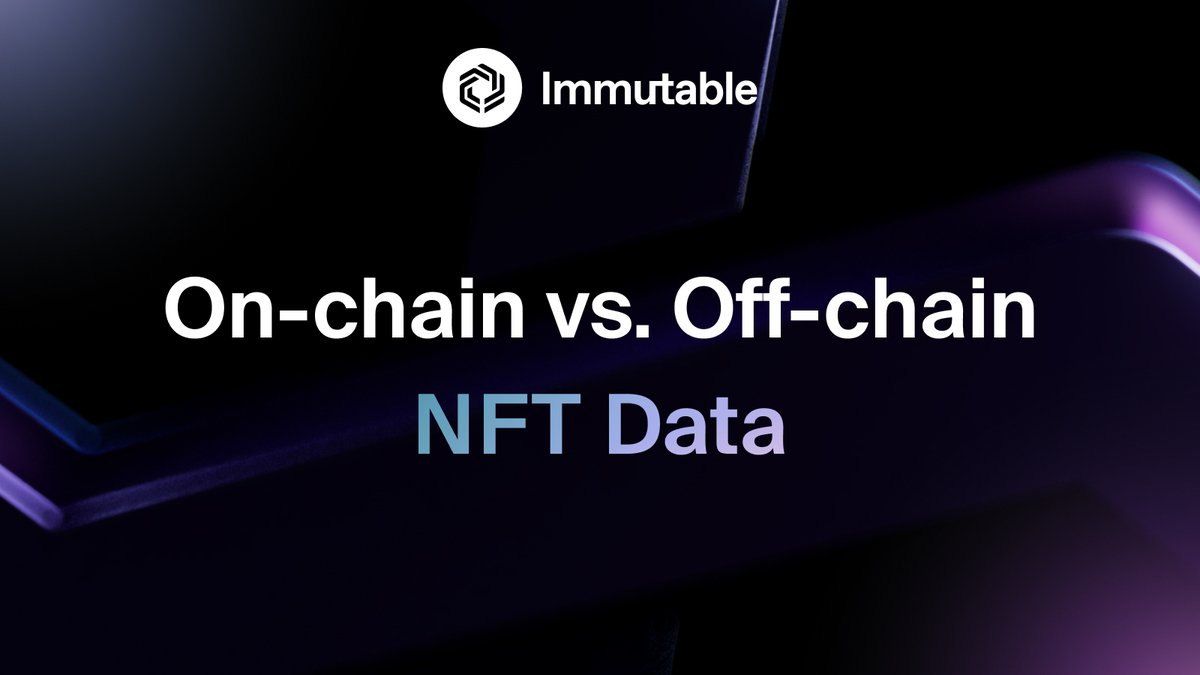 Immutable

On-chain vs. Off-chain
NFT Data